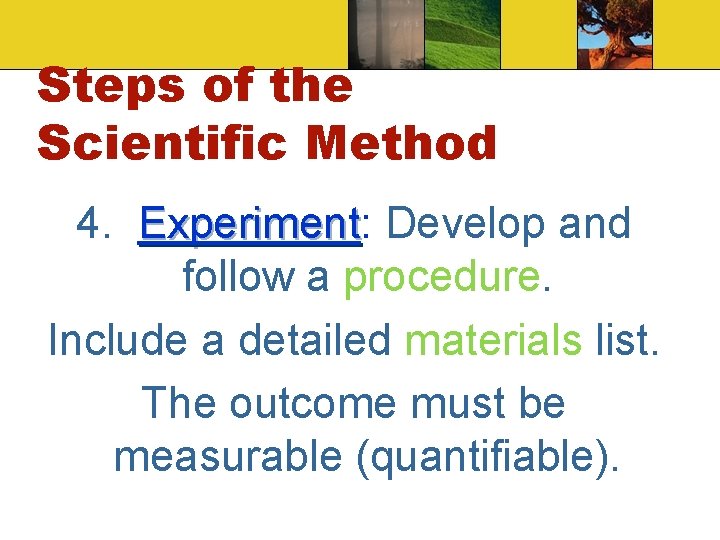 Steps of the Scientific Method

4. Experiment: Develop and follow a procedure.

Include a detailed materials list.

The outcome must be measurable (quantifiable).